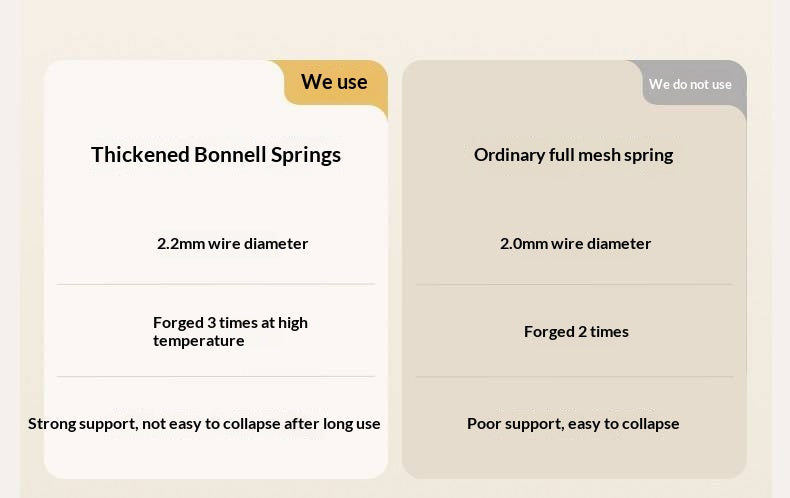 We use

Thickened Bonnell Springs

2.2mm wire diameter

Forged 3 times at high temperature

Strong support, not easy to collapse after long use

We do not use

Ordinary full mesh spring

2.0mm wire diameter

Forged 2 times

Poor support, easy to collapse